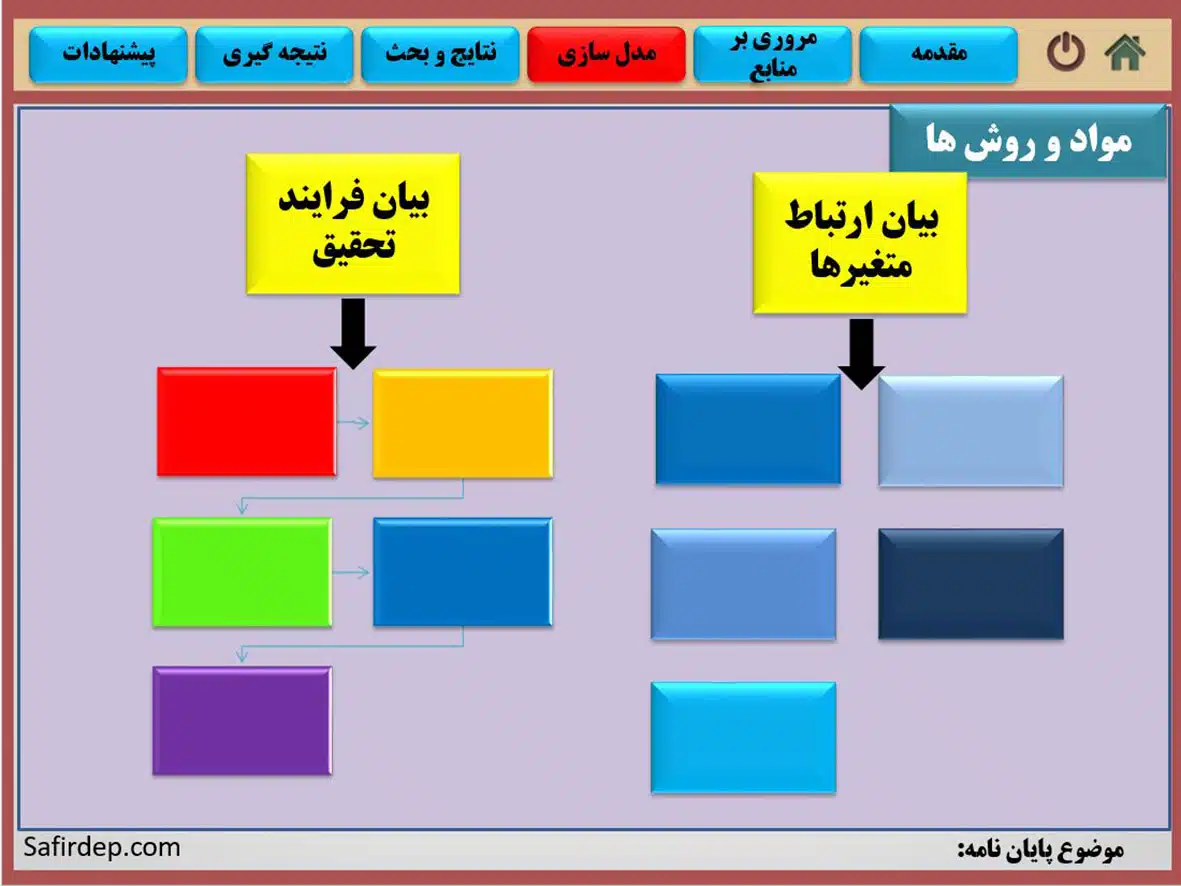 مقدمه
مروری بر منابع
مدل سازی
نتایج و بحث
نتیجه گیری
پیشنهادات

مواد و روش ها

بیان ارتباط متغیرها

بیان فرایند تحقیق

موضوع پایان نامه:

Safirdep.com